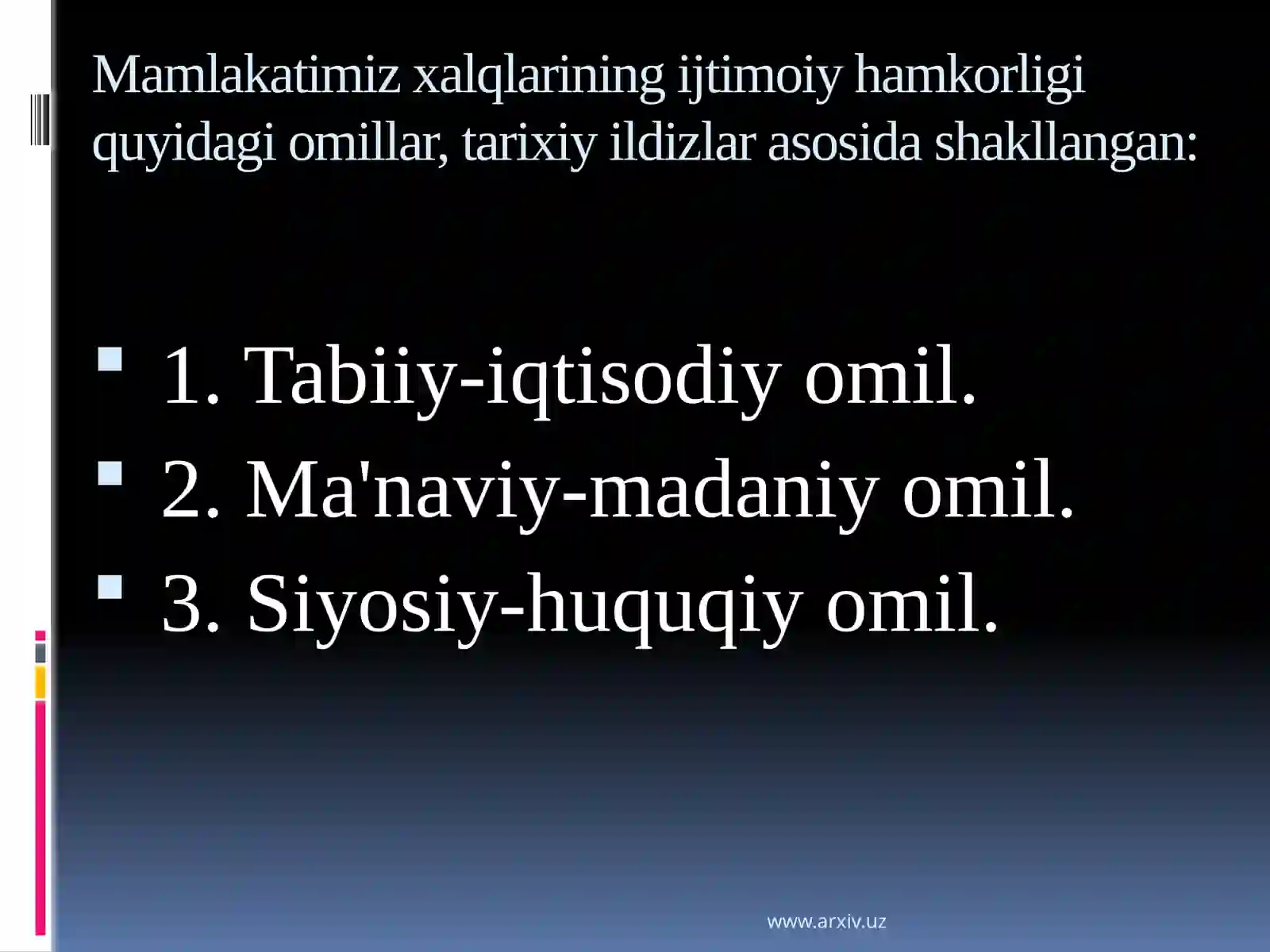 Mamlakatimiz xalqlarining ijtimoiy hamkorligi quyidagi omillar, tarixiy ildizlar asosida shakllangan:

1. Tabiiy-iqtisodiy omil.
2. Ma'naviy-madaniy omil.
3. Siyosiy-huquqiy omil.

www.arxiv.uz